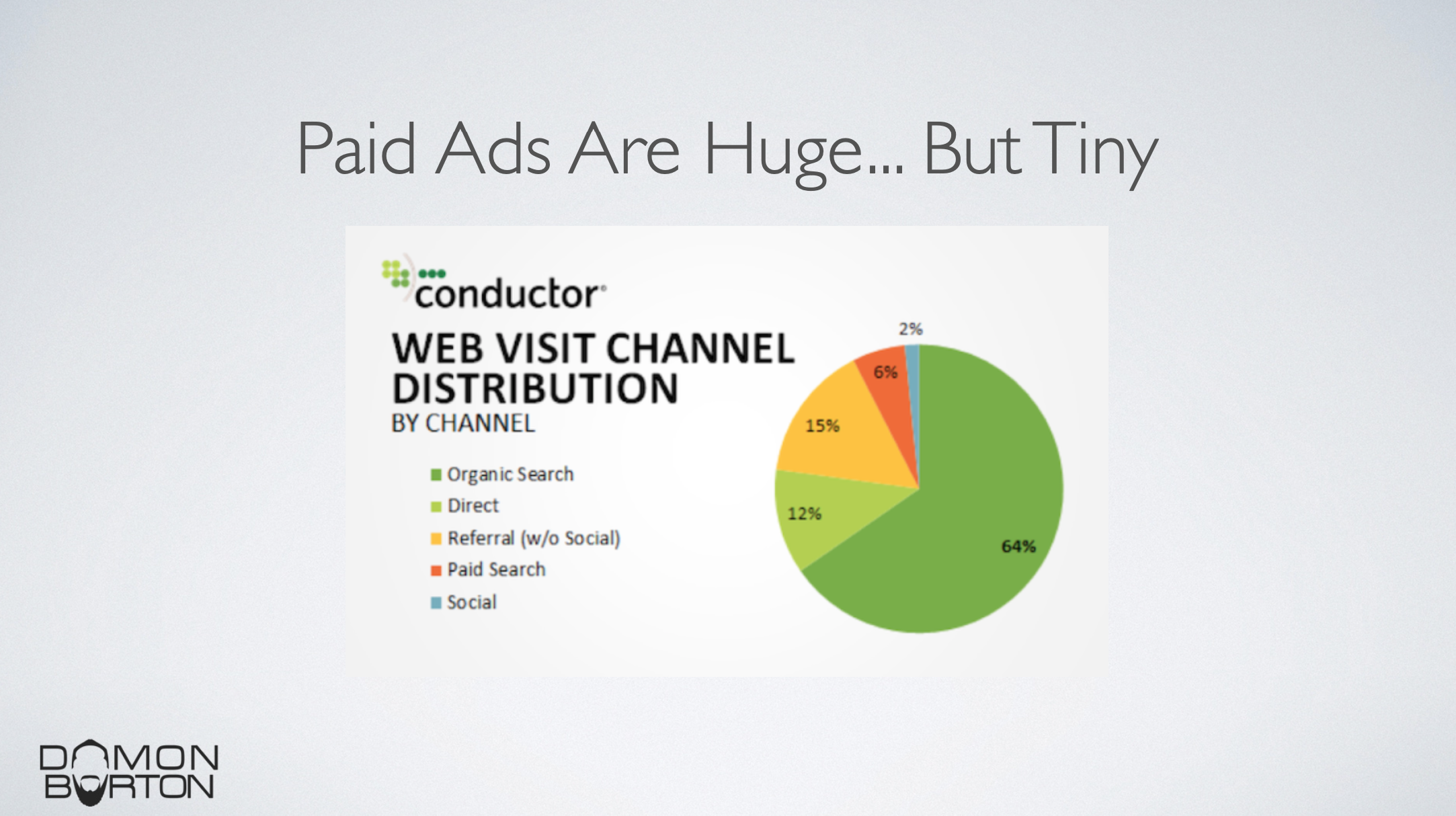 Paid Ads Are Huge... But Tiny

conductor

WEB VISIT CHANNEL DISTRIBUTION
BY CHANNEL

Organic Search
Direct
Referral (w/o Social)
Paid Search
Social

2%
6%
15%
12%
64%

DAMON
BURTON